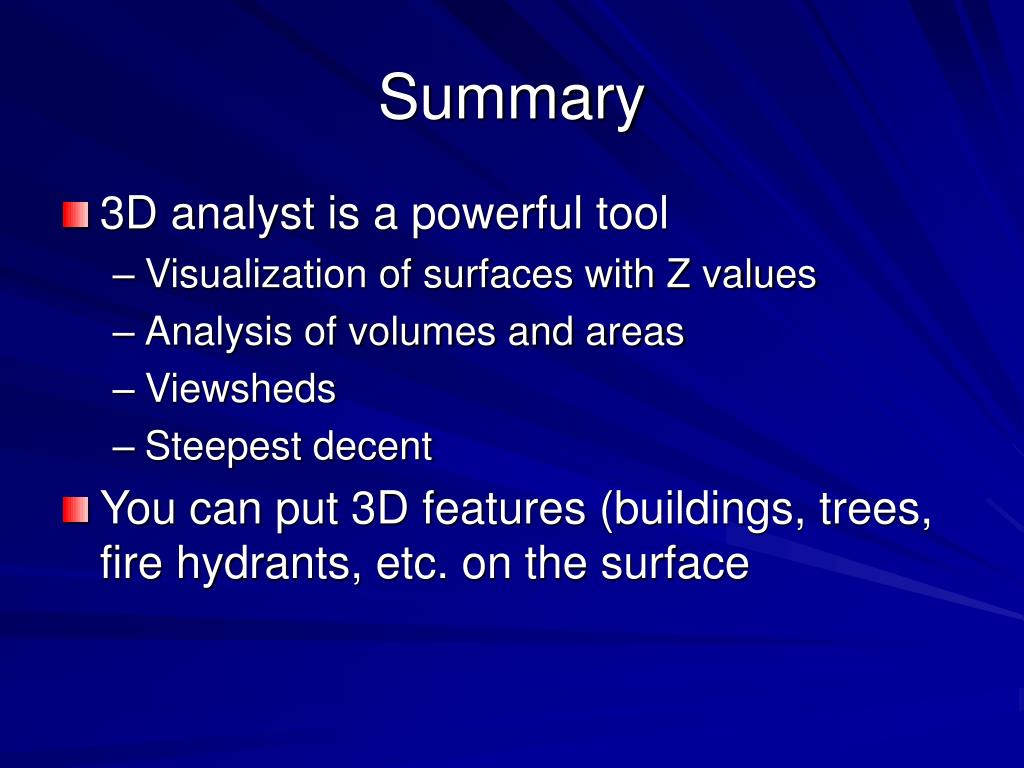 Summary

3D analyst is a powerful tool

– Visualization of surfaces with Z values
– Analysis of volumes and areas
– Viewsheds
– Steepest decent

You can put 3D features (buildings, trees, fire hydrants, etc. on the surface